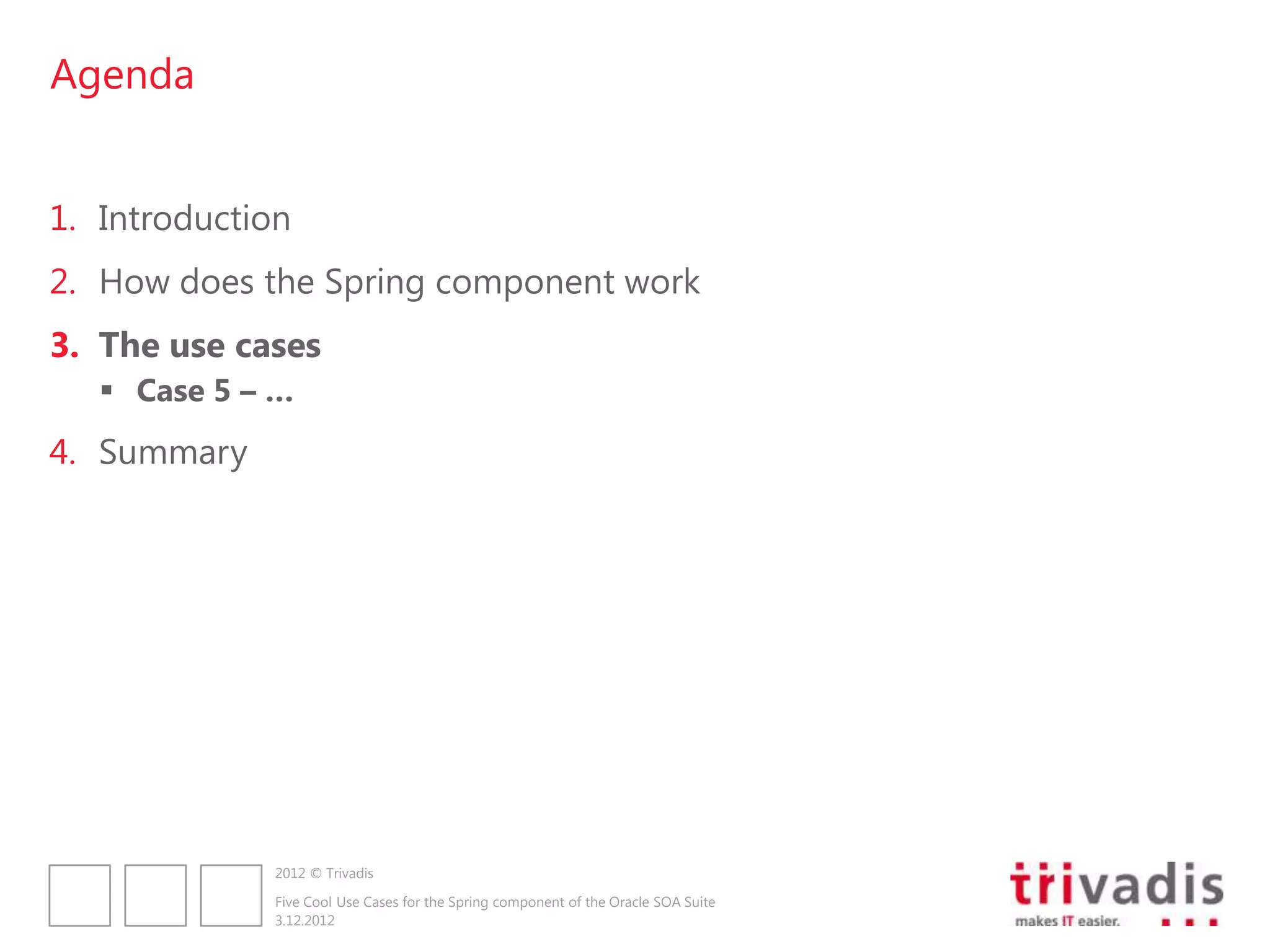 Agenda

1. Introduction
2. How does the Spring component work
3. The use cases
▪ Case 5 – ...
4. Summary

2012 © Trivadis

Five Cool Use Cases for the Spring component of the Oracle SOA Suite
3.12.2012

trivadis
makes IT easier.